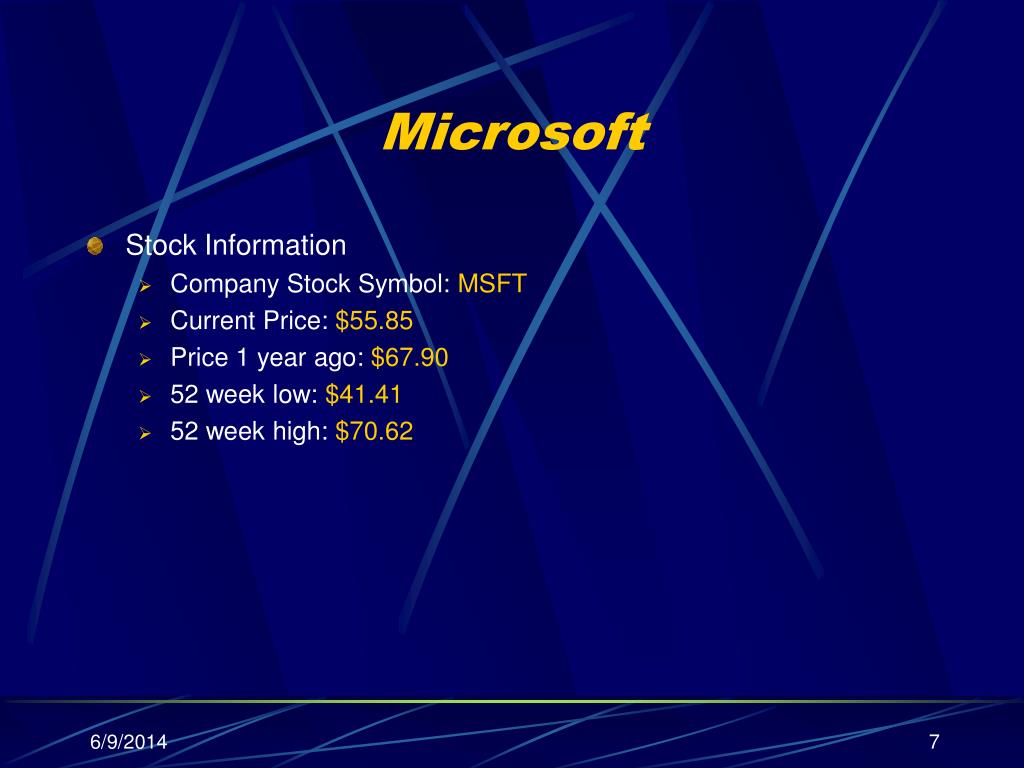 Microsoft

Stock Information
Company Stock Symbol: MSFT
Current Price: \$55.85
Price 1 year ago: \$67.90
52 week low: \$41.41
52 week high: \$70.62

6/9/2014

7